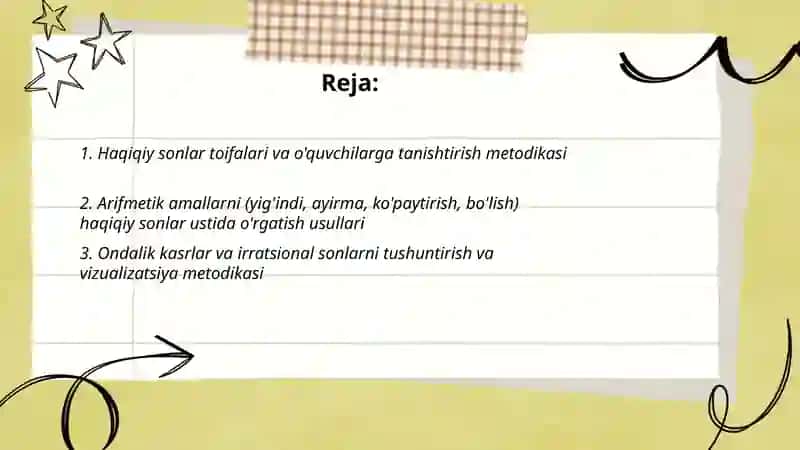 Reja:

1. Haqiqiy sonlar toifalari va o'quvchilarga tanishtirish metodikasi

2. Arifmetik amallarni (yig'indi, ayirma, ko'paytirish, bo'lish) haqiqiy sonlar ustida o'rgatish usullari

3. Ondalik kasrlar va irratsional sonlarni tushuntirish va vizualizatsiya metodikasi